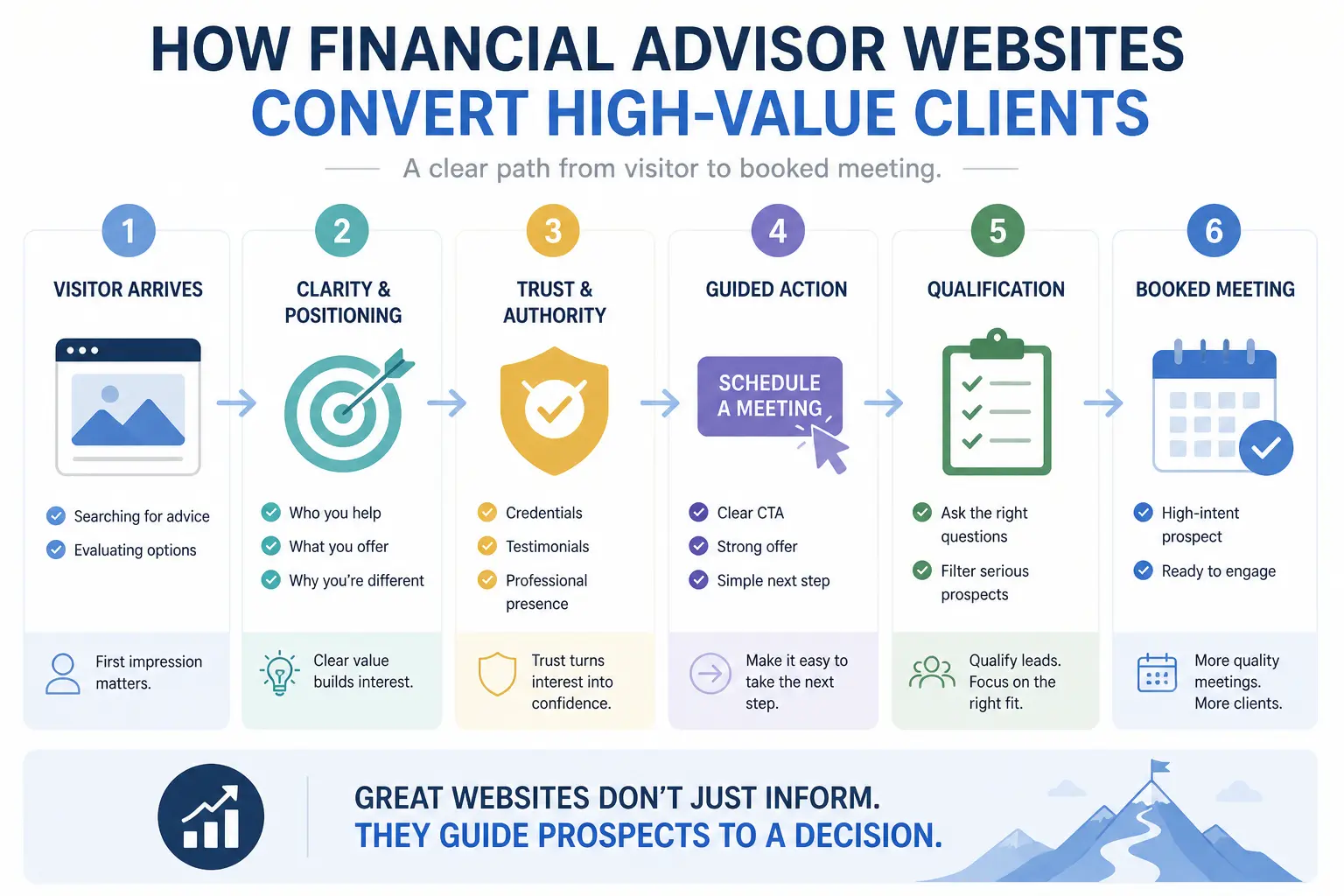 HOW FINANCIAL ADVISOR WEBSITES
CONVERT HIGH-VALUE CLIENTS

A clear path from visitor to booked meeting.

1
VISITOR ARRIVES

Searching for advice
Evaluating options

First impression matters.

2
CLARITY & POSITIONING

Who you help
What you offer
Why you're different

Clear value builds interest.

3
TRUST & AUTHORITY

Credentials
Testimonials
Professional presence

Trust turns interest into confidence.

4
GUIDED ACTION

SCHEDULE A MEETING

Clear CTA
Strong offer
Simple next step

Make it easy to take the next step.

5
QUALIFICATION

Ask the right questions
Filter serious prospects

Qualify leads. Focus on the right fit.

6
BOOKED MEETING

High-intent prospect
Ready to engage

More quality meetings. More clients.

GREAT WEBSITES DON'T JUST INFORM.
THEY GUIDE PROSPECTS TO A DECISION.